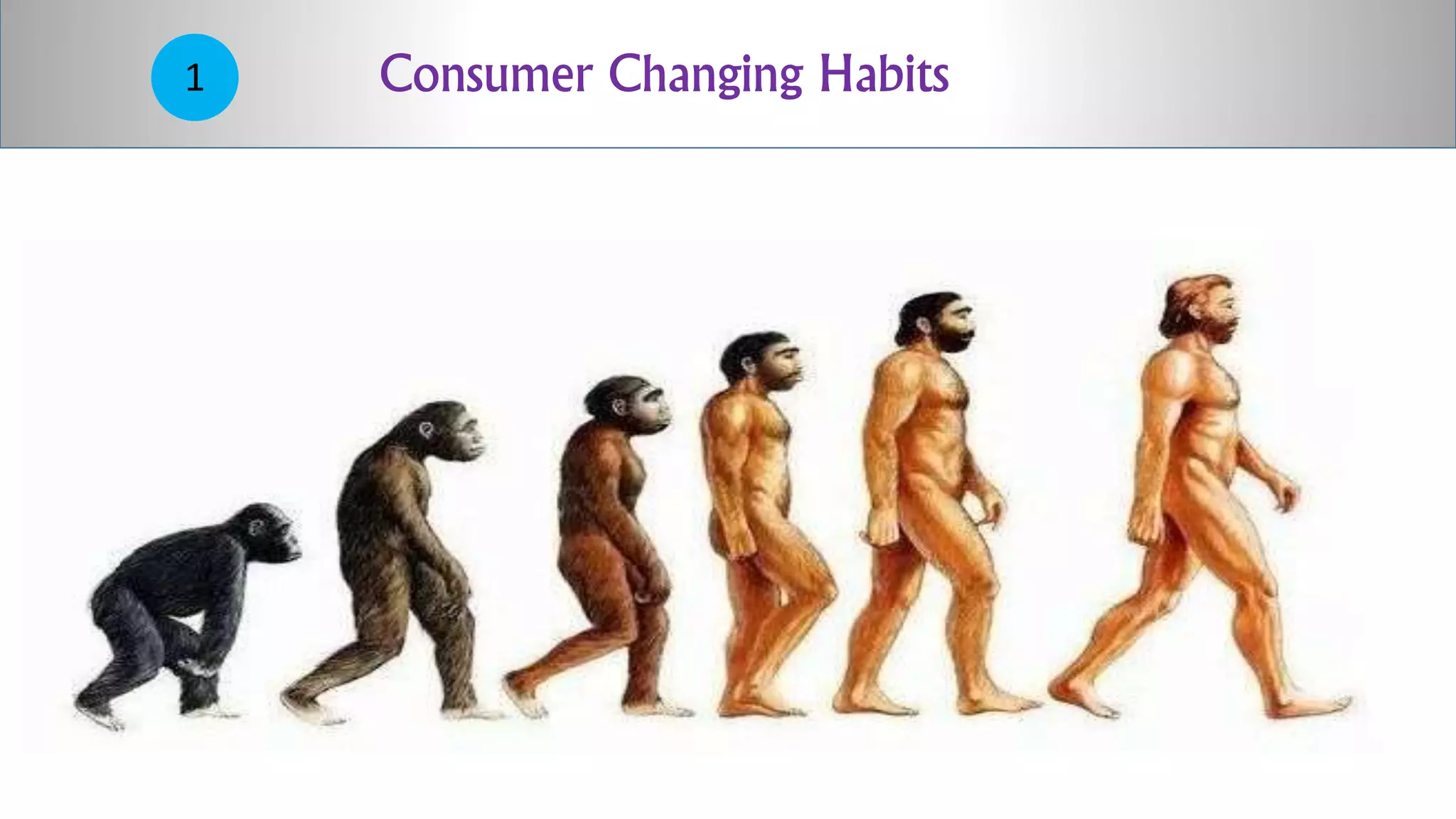 1

Consumer Changing Habits